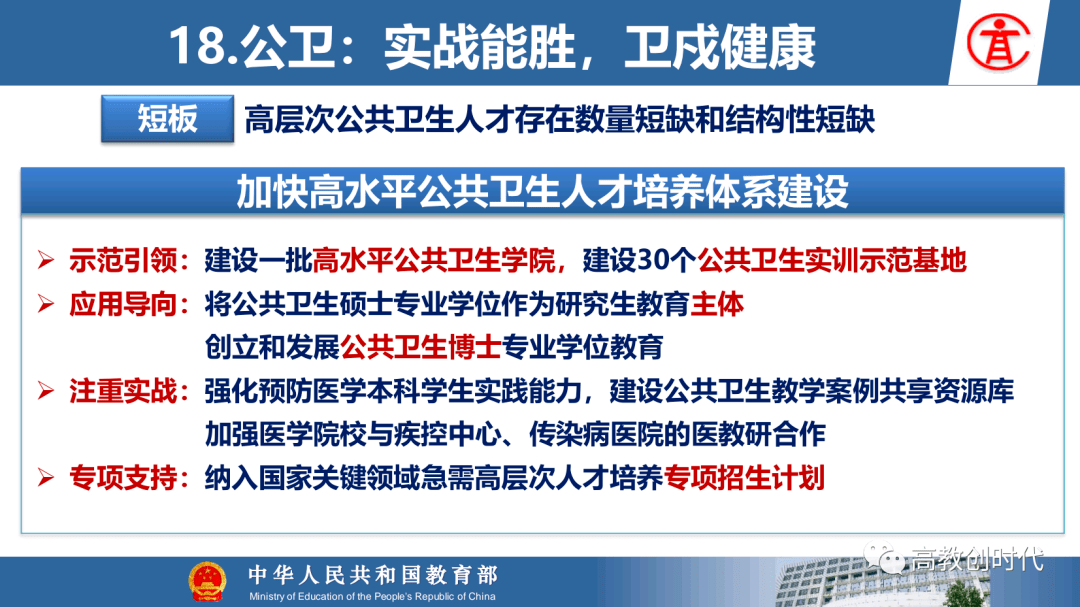 18.公卫：实战能胜，卫戍健康

短板 高层次公共卫生人才存在数量短缺和结构性短缺

加快高水平公共卫生人才培养体系建设

➢ 示范引领：建设一批高水平公共卫生学院，建设30个公共卫生实训示范基地
➢ 应用导向：将公共卫生硕士专业学位作为研究生教育主体
创立和发展公共卫生博士专业学位教育
➢ 注重实战：强化预防医学本科学生实践能力，建设公共卫生教学案例共享资源库
加强医学院校与疾控中心、传染病医院的医教研合作
➢ 专项支持：纳入国家关键领域急需高层次人才培养专项招生计划

中华人民共和国教育部
Ministry of Education of the People's Republic of China
高教创时代